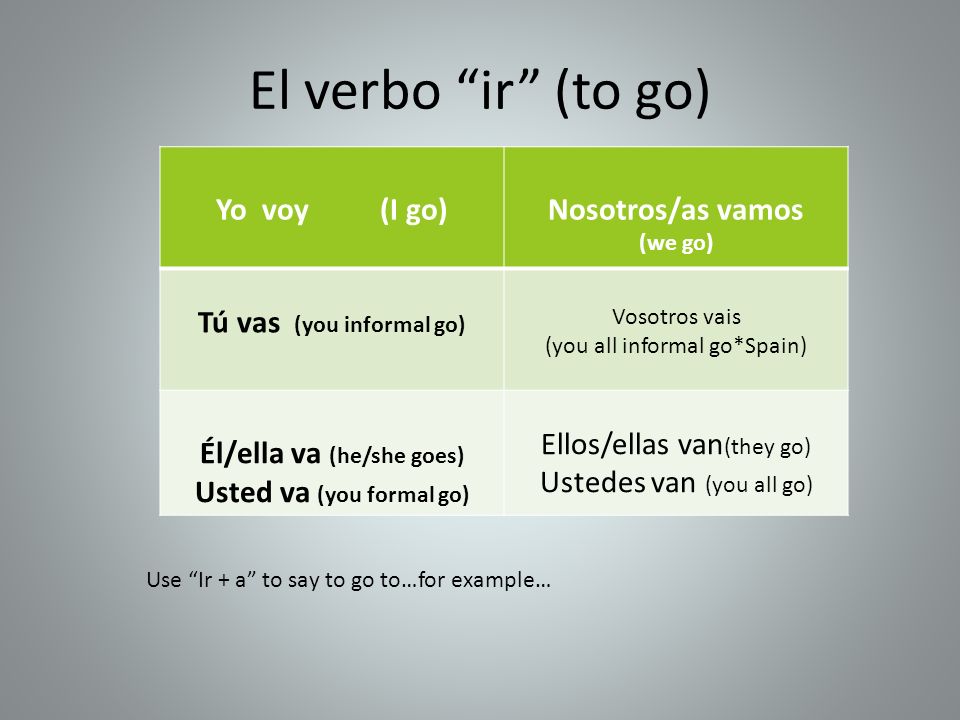 El verbo “ir” (to go)

| Yo voy (I go) | Nosotros/as vamos (we go) |
|---|---|
| Tú vas (you informal go) | Vosotros vais (you all informal go*Spain) |
| Él/ella va (he/she goes) Usted va (you formal go) | Ellos/ellas van(they go) Ustedes van (you all go) |

Use “Ir + a” to say to go to…for example…